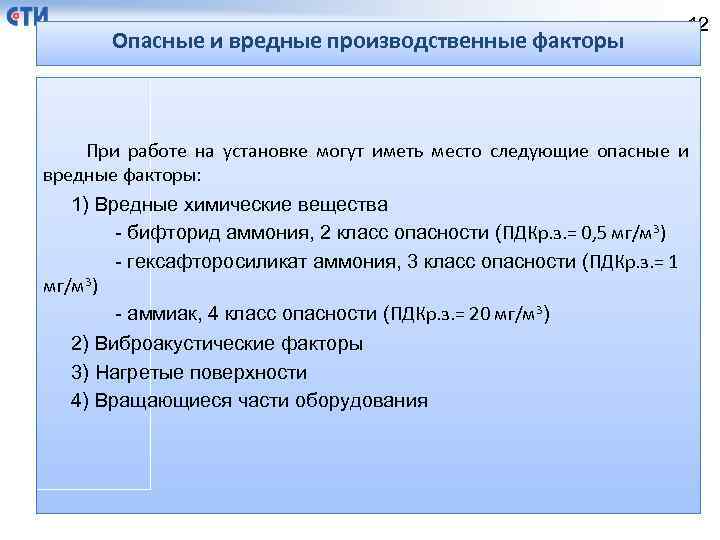 СТИ

12

Опасные и вредные производственные факторы

При работе на установке могут иметь место следующие опасные и вредные факторы:

1) Вредные химические вещества

- бифторид аммония, 2 класс опасности (ПДКр.з.= 0,5 мг/м$^3$)

- гексафторосиликат аммония, 3 класс опасности (ПДКр.з.= 1 мг/м$^3$)

- аммиак, 4 класс опасности (ПДКр.з.= 20 мг/м$^3$)

2) Виброакустические факторы

3) Нагретые поверхности

4) Вращающиеся части оборудования